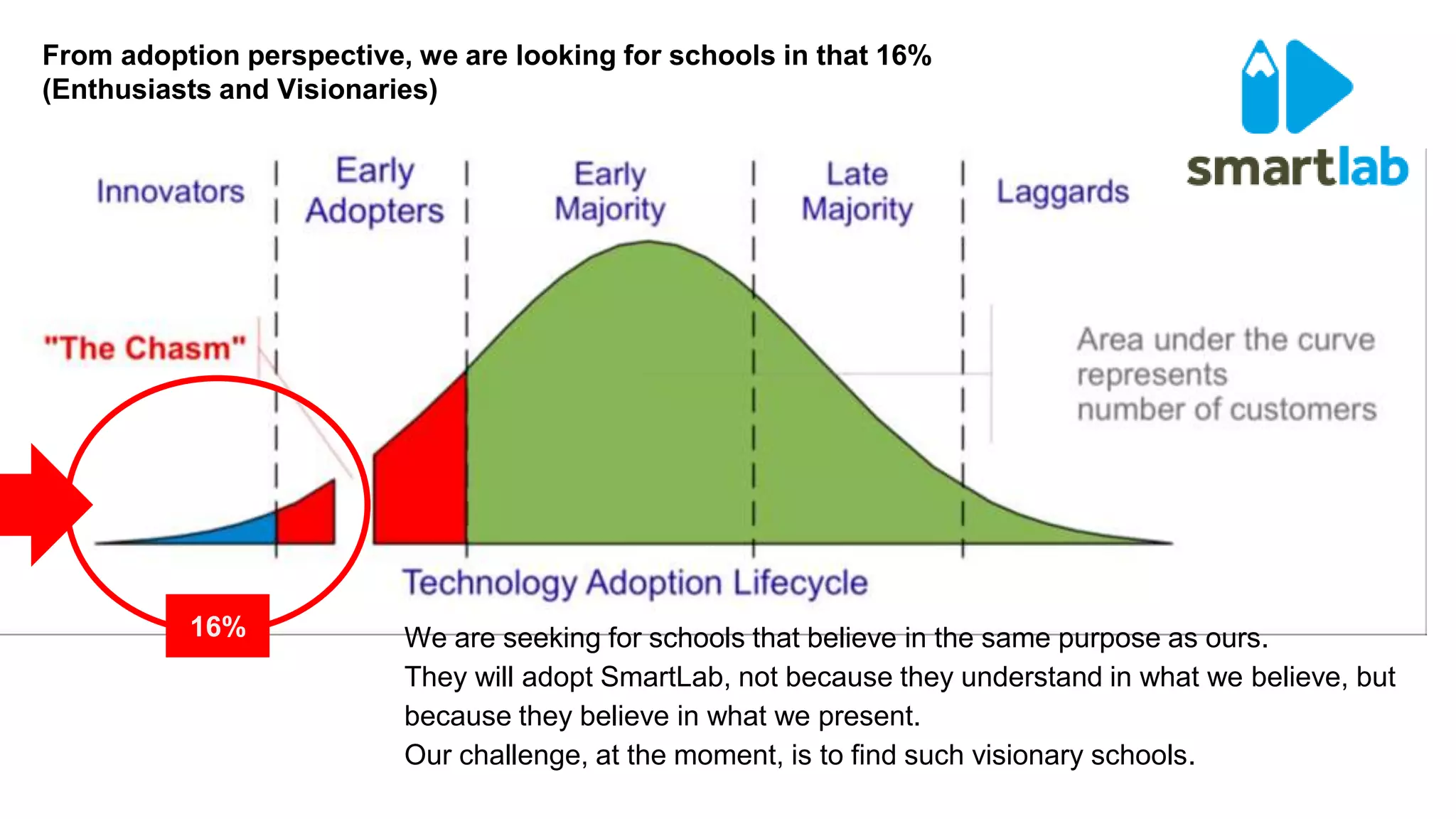 From adoption perspective, we are looking for schools in that 16% (Enthusiasts and Visionaries)

smartlab

Innovators

Early Adopters

Early Majority

Late Majority

Laggards

"The Chasm"

Area under the curve represents number of customers

Technology Adoption Lifecycle

16%

We are seeking for schools that believe in the same purpose as ours.
They will adopt SmartLab, not because they understand in what we believe, but because they believe in what we present.
Our challenge, at the moment, is to find such visionary schools.